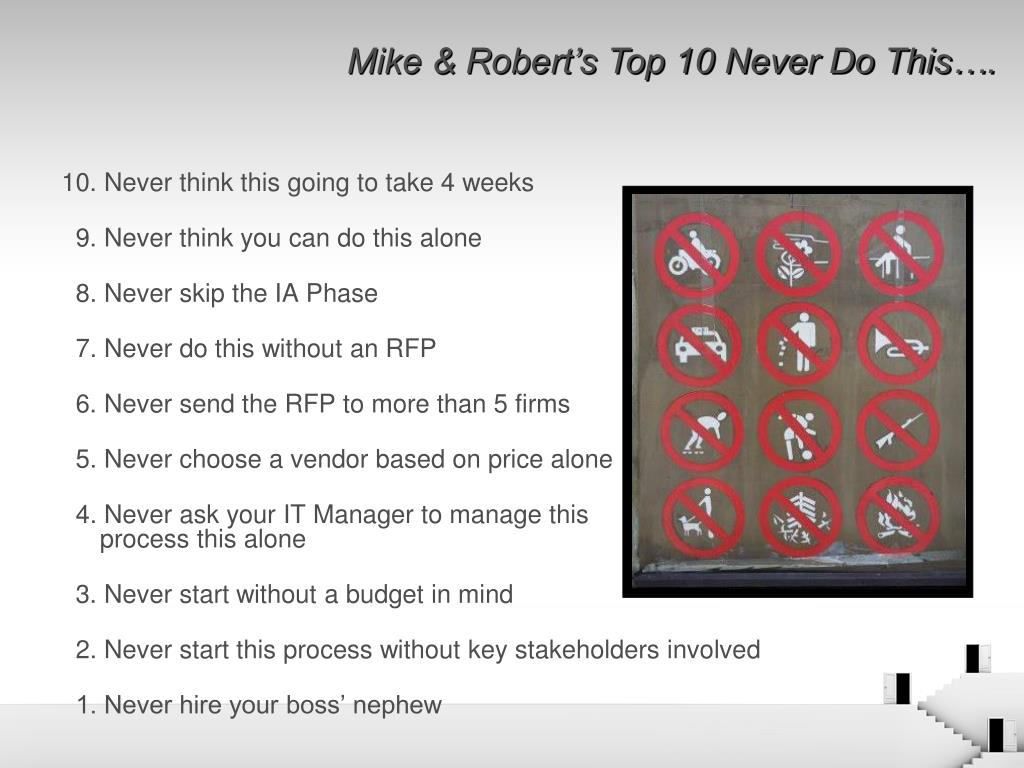 Mike & Robert's Top 10 Never Do This….

10. Never think this going to take 4 weeks

9. Never think you can do this alone

8. Never skip the IA Phase

7. Never do this without an RFP

6. Never send the RFP to more than 5 firms

5. Never choose a vendor based on price alone

4. Never ask your IT Manager to manage this process this alone

3. Never start without a budget in mind

2. Never start this process without key stakeholders involved

1. Never hire your boss' nephew